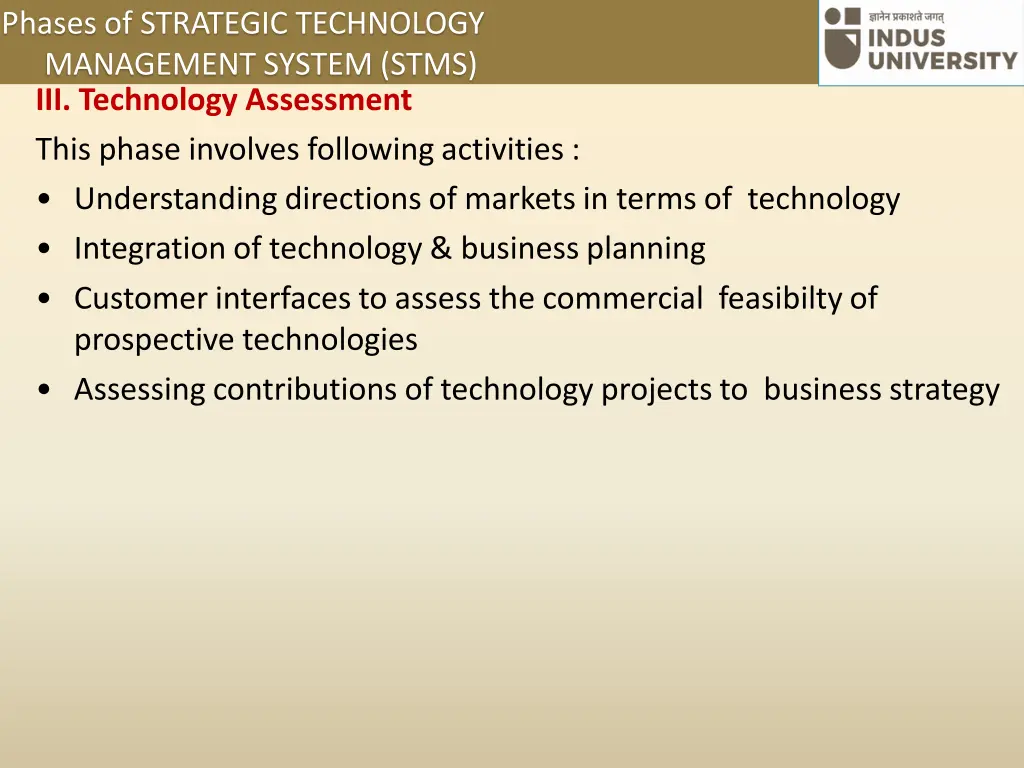 Phases of STRATEGIC TECHNOLOGY MANAGEMENT SYSTEM (STMS)

ज्ञानेन प्रकाशते जगत्
INDUS UNIVERSITY

III. Technology Assessment

This phase involves following activities :

• Understanding directions of markets in terms of technology
• Integration of technology & business planning
• Customer interfaces to assess the commercial feasibilty of prospective technologies
• Assessing contributions of technology projects to business strategy